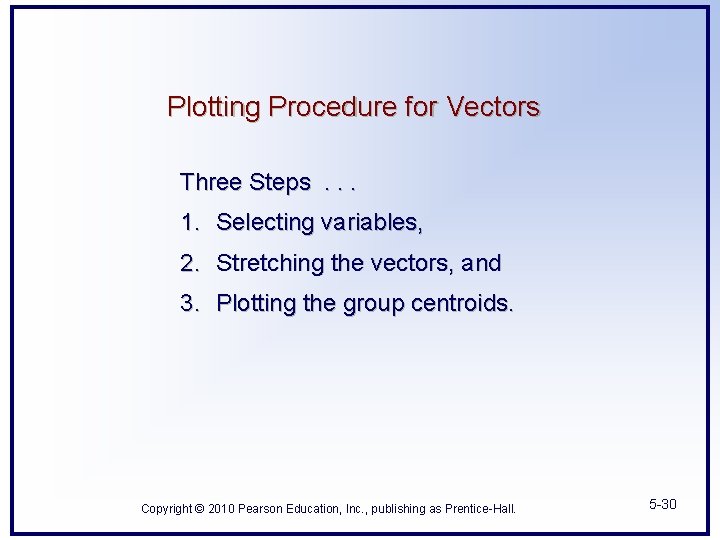 Plotting Procedure for Vectors

Three Steps . . .

1. Selecting variables,

2. Stretching the vectors, and

3. Plotting the group centroids.

Copyright © 2010 Pearson Education, Inc., publishing as Prentice-Hall.

5-30